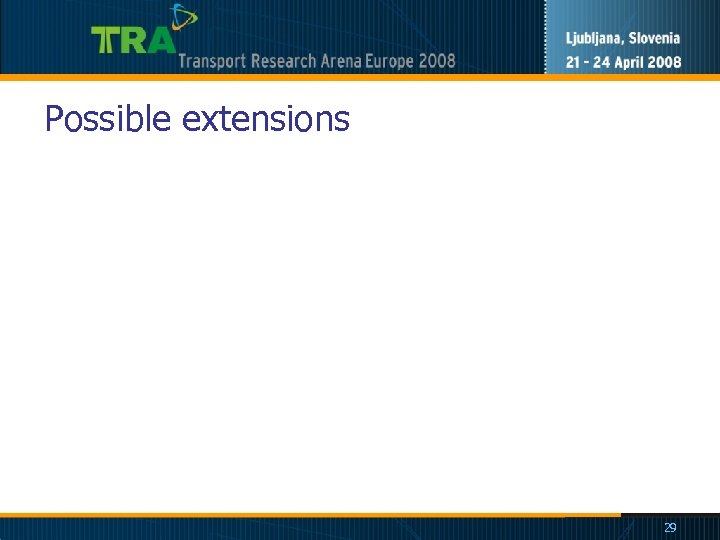 TRA
Transport Research Arena Europe 2008
Ljubljana, Slovenia
21 - 24 April 2008

Possible extensions

29